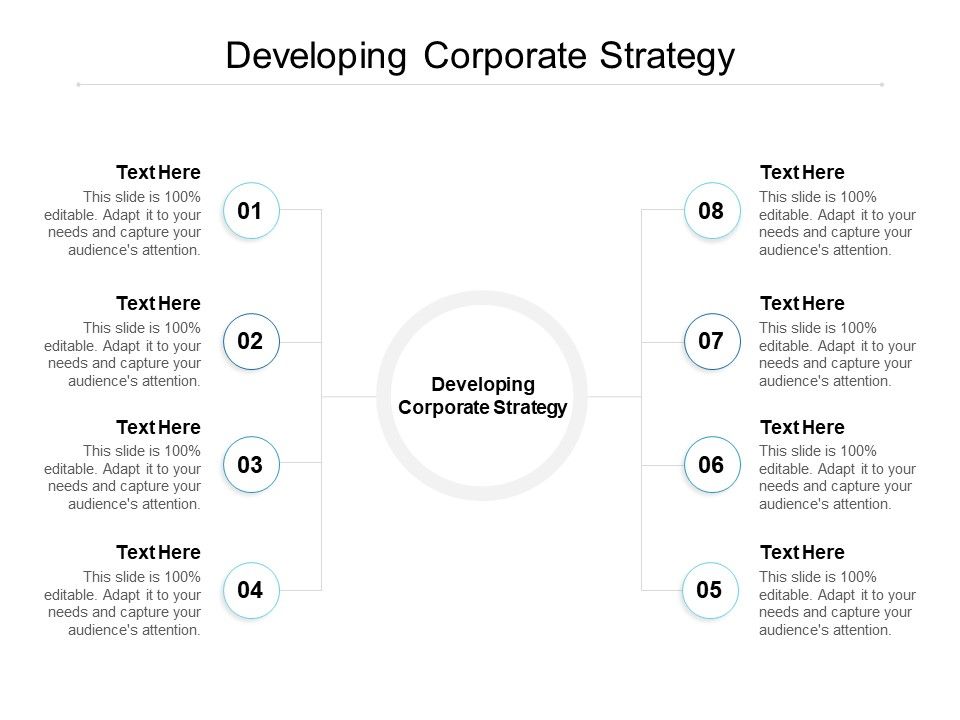 Developing Corporate Strategy

Text Here
This slide is 100% editable. Adapt it to your needs and capture your audience's attention.

01

Text Here
This slide is 100% editable. Adapt it to your needs and capture your audience's attention.

02

Text Here
This slide is 100% editable. Adapt it to your needs and capture your audience's attention.

03

Text Here
This slide is 100% editable. Adapt it to your needs and capture your audience's attention.

04

Developing Corporate Strategy

08

Text Here
This slide is 100% editable. Adapt it to your needs and capture your audience's attention.

07

Text Here
This slide is 100% editable. Adapt it to your needs and capture your audience's attention.

06

Text Here
This slide is 100% editable. Adapt it to your needs and capture your audience's attention.

05

Text Here
This slide is 100% editable. Adapt it to your needs and capture your audience's attention.